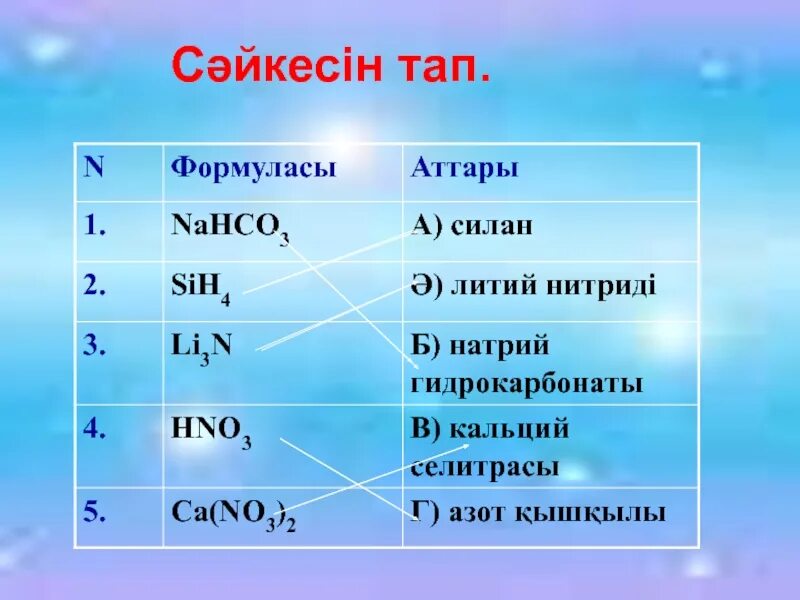 Сәйкесін тап.

| N | Формуласы | Аттары |
|---|---|---|
| 1. | $NaHCO_3$ | А) силан |
| 2. | $SiH_4$ | Ә) литий нитриді |
| 3. | $Li_3N$ | Б) натрий гидрокарбонаты |
| 4. | $HNO_3$ | В) кальций селитрасы |
| 5. | $Ca(NO_3)_2$ | Г) азот қышқылы |